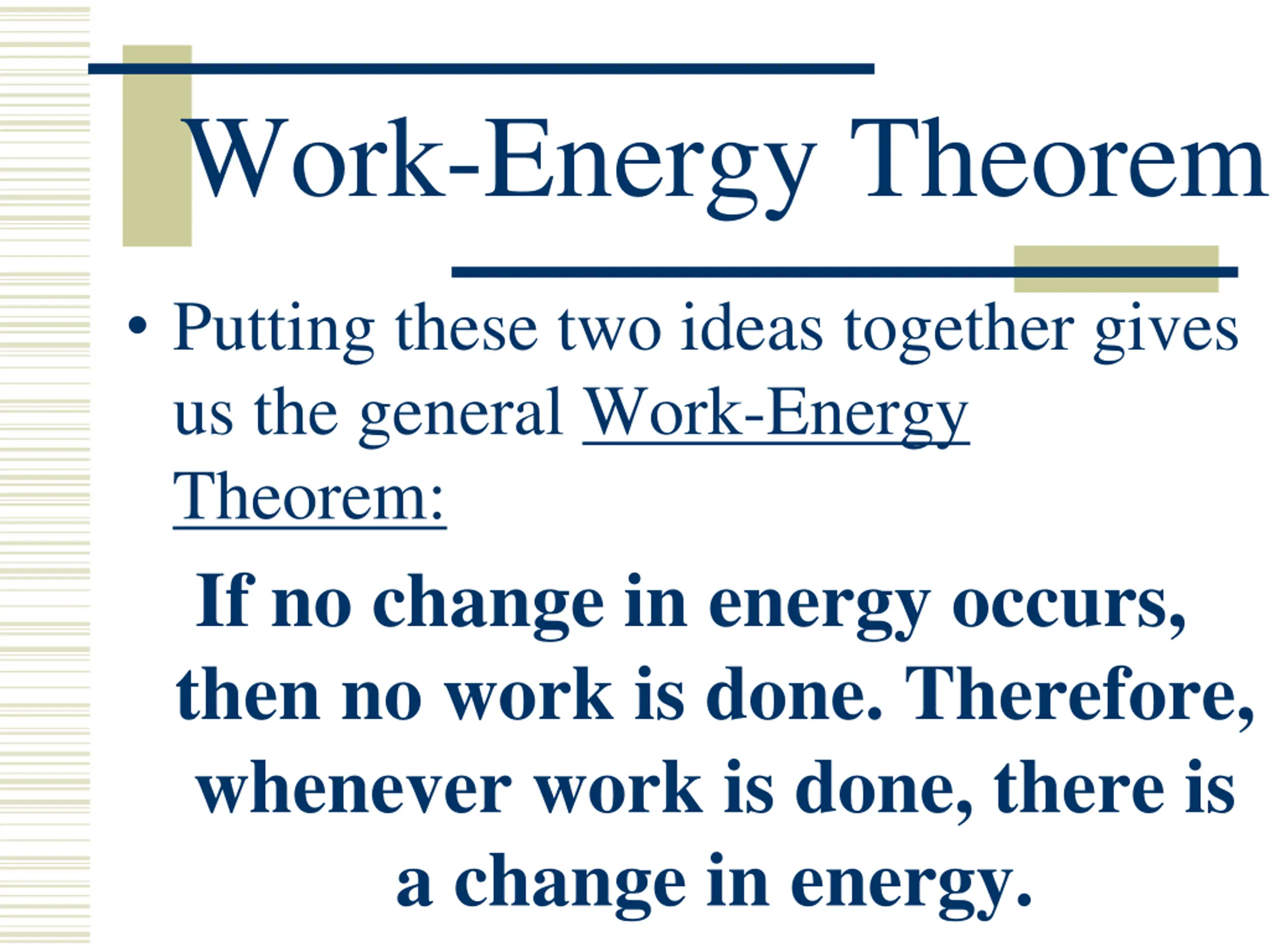 Work-Energy Theorem

• Putting these two ideas together gives us the general Work-Energy Theorem:

If no change in energy occurs, then no work is done. Therefore, whenever work is done, there is a change in energy.